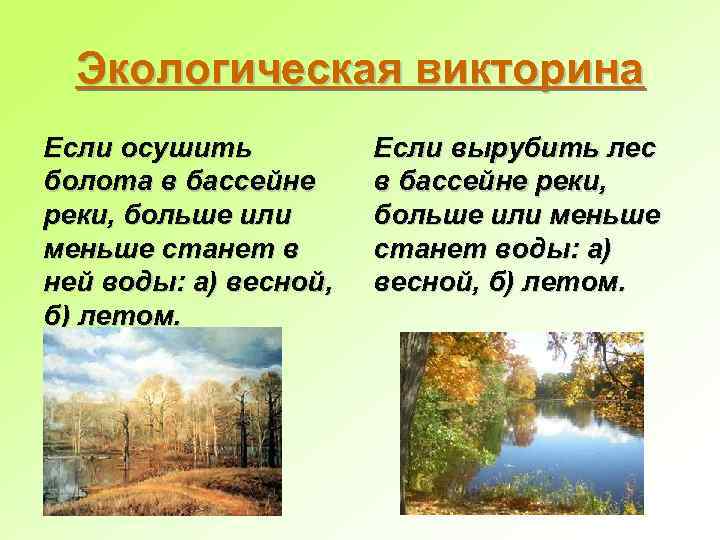 Экологическая викторина

Если осушить болота в бассейне реки, больше или меньше станет в ней воды: а) весной, б) летом.

Если вырубить лес в бассейне реки, больше или меньше станет воды: а) весной, б) летом.